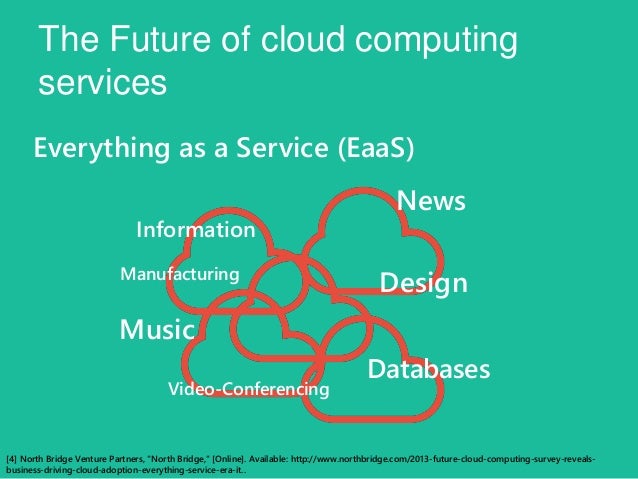 The Future of cloud computing services

Everything as a Service (EaaS)

News

Information

Manufacturing

Design

Music

Databases

Video-Conferencing

[4] North Bridge Venture Partners, "North Bridge," [Online]. Available: http://www.northbridge.com/2013-future-cloud-computing-survey-reveals-business-driving-cloud-adoption-everything-service-era-it..